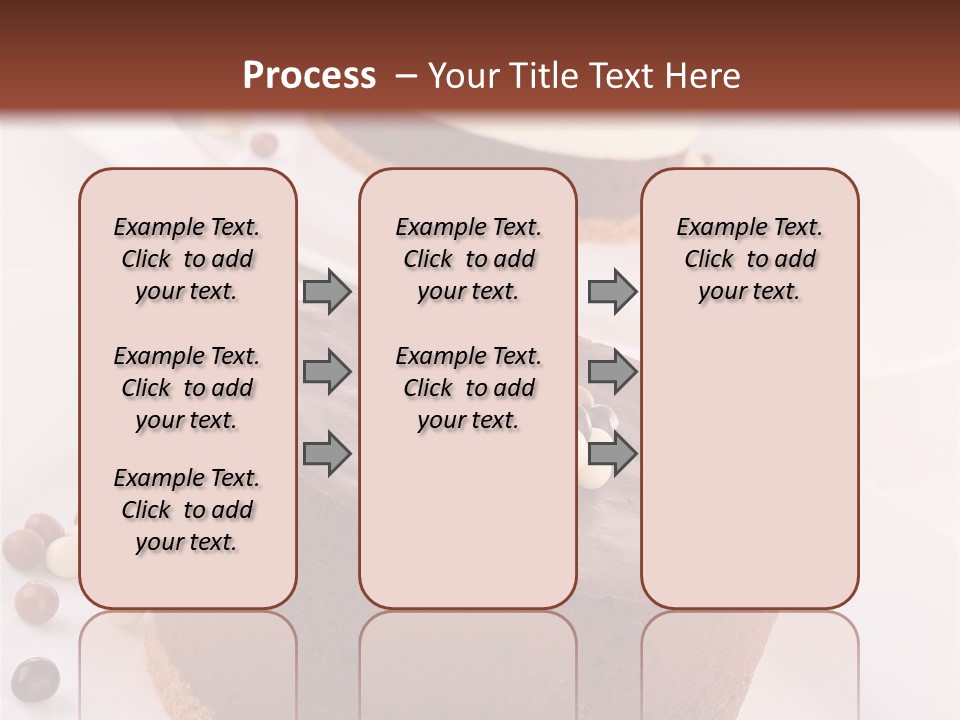 Process – Your Title Text Here

Example Text. Click to add your text.

Example Text. Click to add your text.

Example Text. Click to add your text.

Example Text. Click to add your text.

Example Text. Click to add your text.

Example Text. Click to add your text.